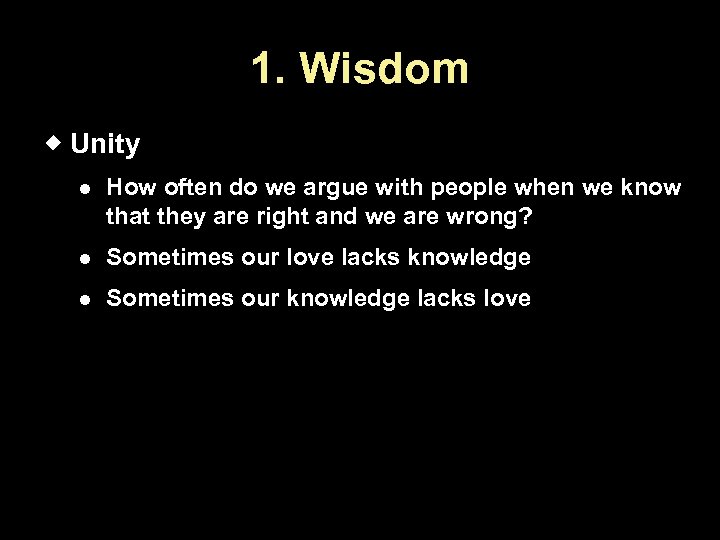 1. Wisdom

◆ Unity

● How often do we argue with people when we know that they are right and we are wrong?

● Sometimes our love lacks knowledge

● Sometimes our knowledge lacks love